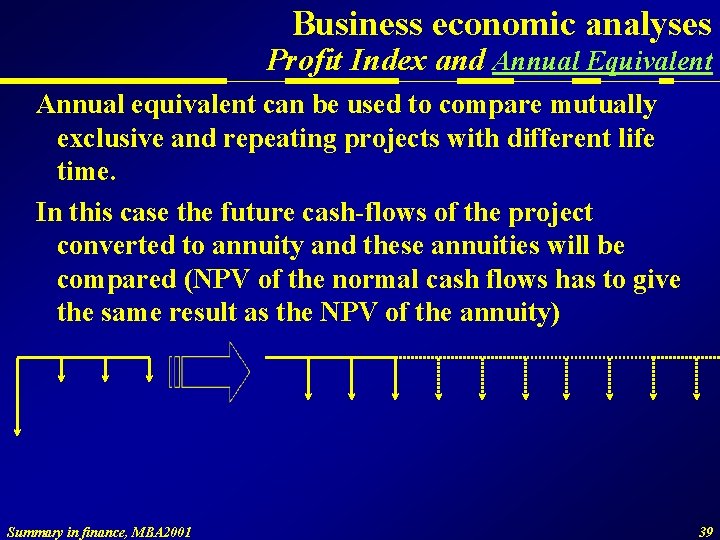 Business economic analyses
Profit Index and Annual Equivalent

Annual equivalent can be used to compare mutually exclusive and repeating projects with different life time.

In this case the future cash-flows of the project converted to annuity and these annuities will be compared (NPV of the normal cash flows has to give the same result as the NPV of the annuity)

Summary in finance, MBA2001

39